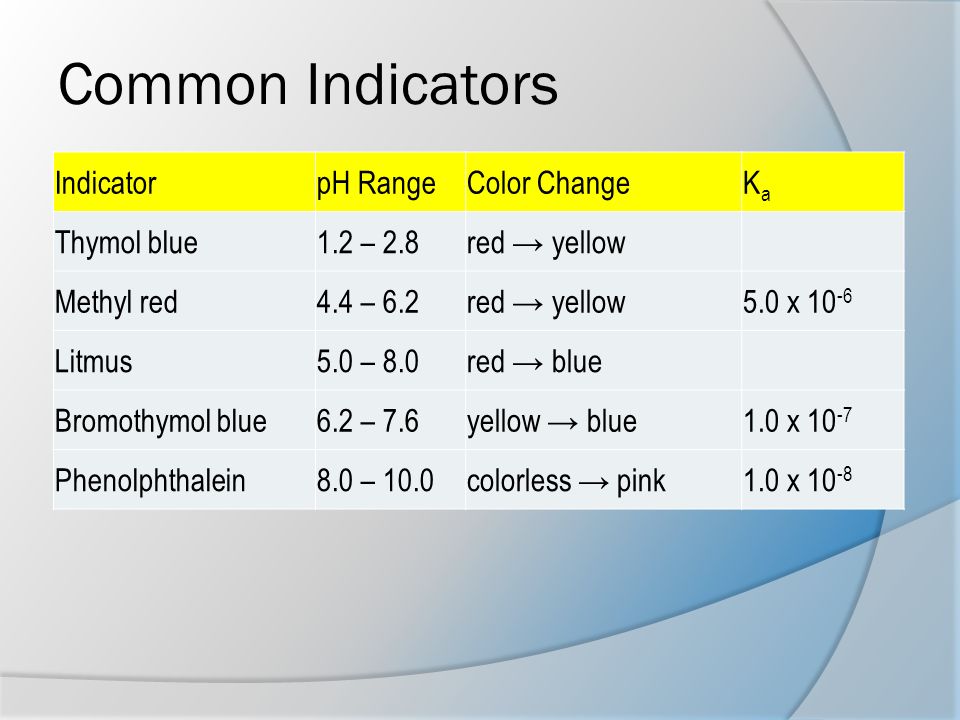 Common Indicators

| Indicator | pH Range | Color Change | $K_a$ |
|---|---|---|---|
| Thymol blue | 1.2 – 2.8 | red → yellow | |
| Methyl red | 4.4 – 6.2 | red → yellow | $5.0 \times 10^{-6}$ |
| Litmus | 5.0 – 8.0 | red → blue | |
| Bromothymol blue | 6.2 – 7.6 | yellow → blue | $1.0 \times 10^{-7}$ |
| Phenolphthalein | 8.0 – 10.0 | colorless → pink | $1.0 \times 10^{-8}$ |